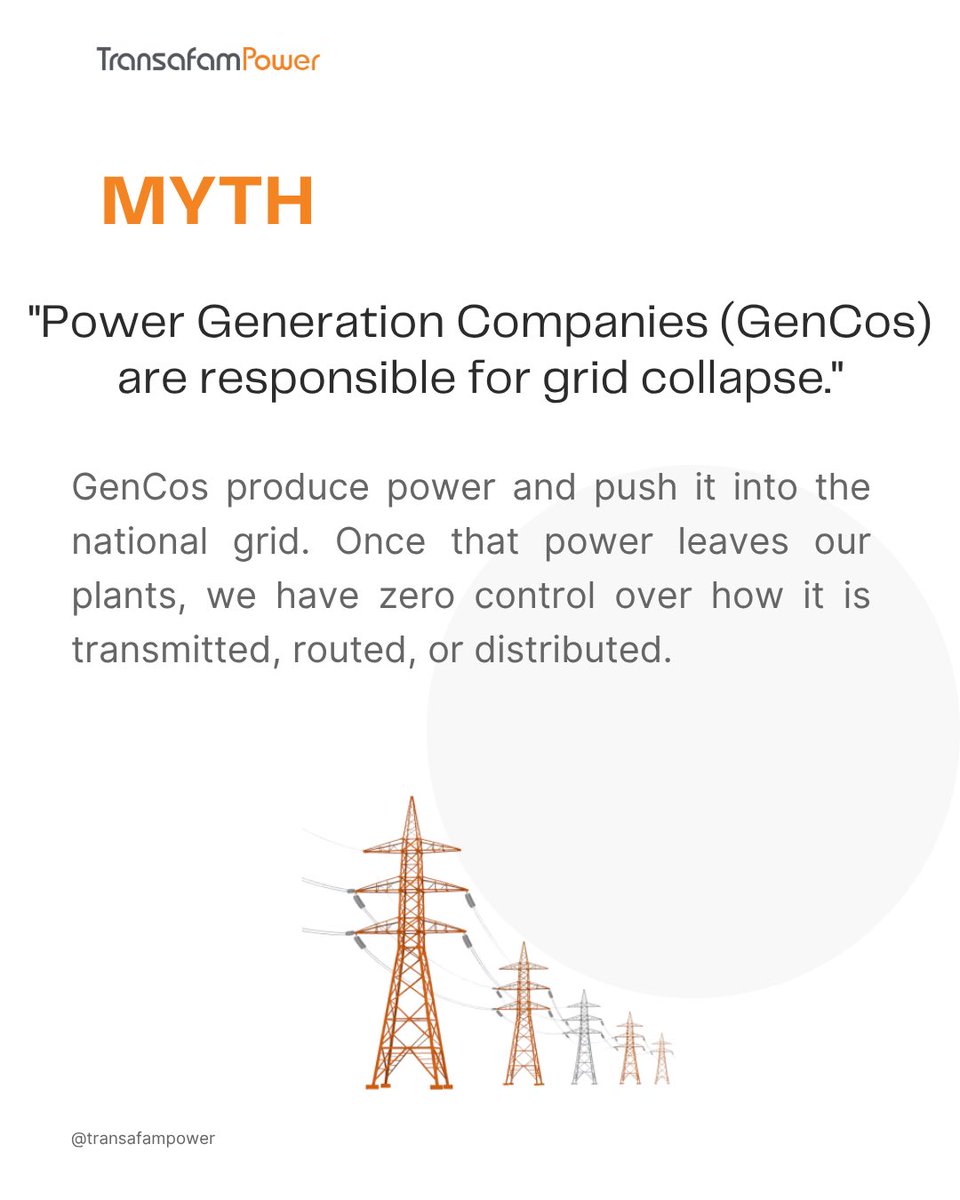 TransafamPower

MYTH

"Power Generation Companies (GenCos) are responsible for grid collapse."

GenCos produce power and push it into the national grid. Once that power leaves our plants, we have zero control over how it is transmitted, routed, or distributed.

@transafampower